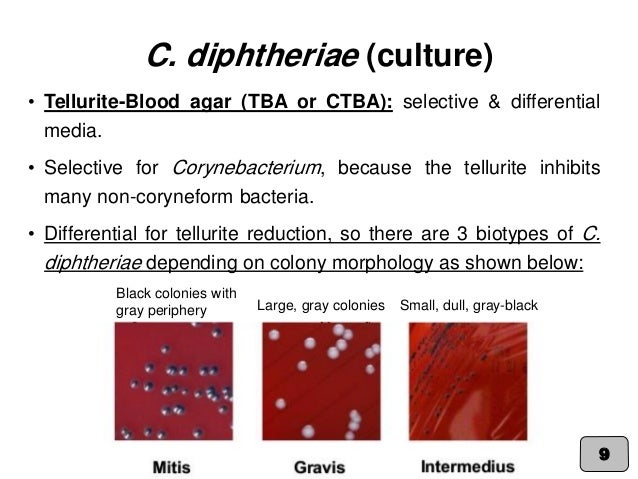 C. diphtheriae (culture)

• Tellurite-Blood agar (TBA or CTBA): selective & differential media.

• Selective for Corynebacterium, because the tellurite inhibits many non-coryneform bacteria.

• Differential for tellurite reduction, so there are 3 biotypes of C. diphtheriae depending on colony morphology as shown below:

Black colonies with gray periphery

Large, gray colonies

Small, dull, gray-black

Mitis

Gravis

Intermedius

9